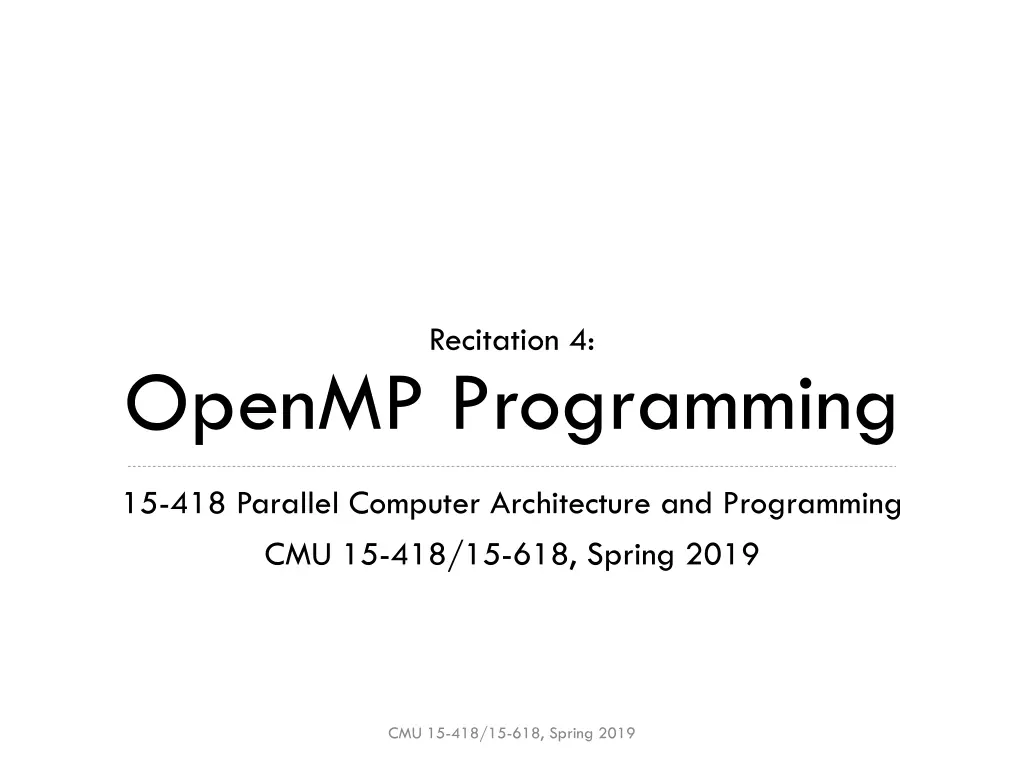 Recitation 4:

OpenMP Programming

15-418 Parallel Computer Architecture and Programming

CMU 15-418/15-618, Spring 2019

CMU 15-418/15-618, Spring 2019